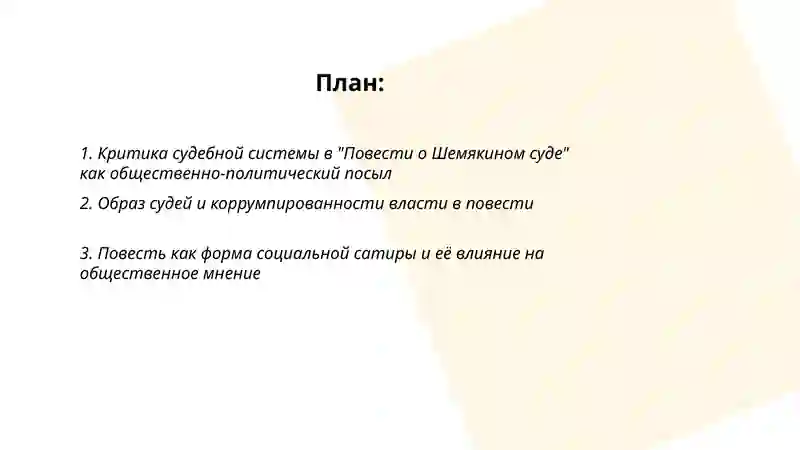 План:

1. Критика судебной системы в "Повести о Шемякином суде" как общественно-политический посыл

2. Образ судей и коррумпированности власти в повести

3. Повесть как форма социальной сатиры и её влияние на общественное мнение